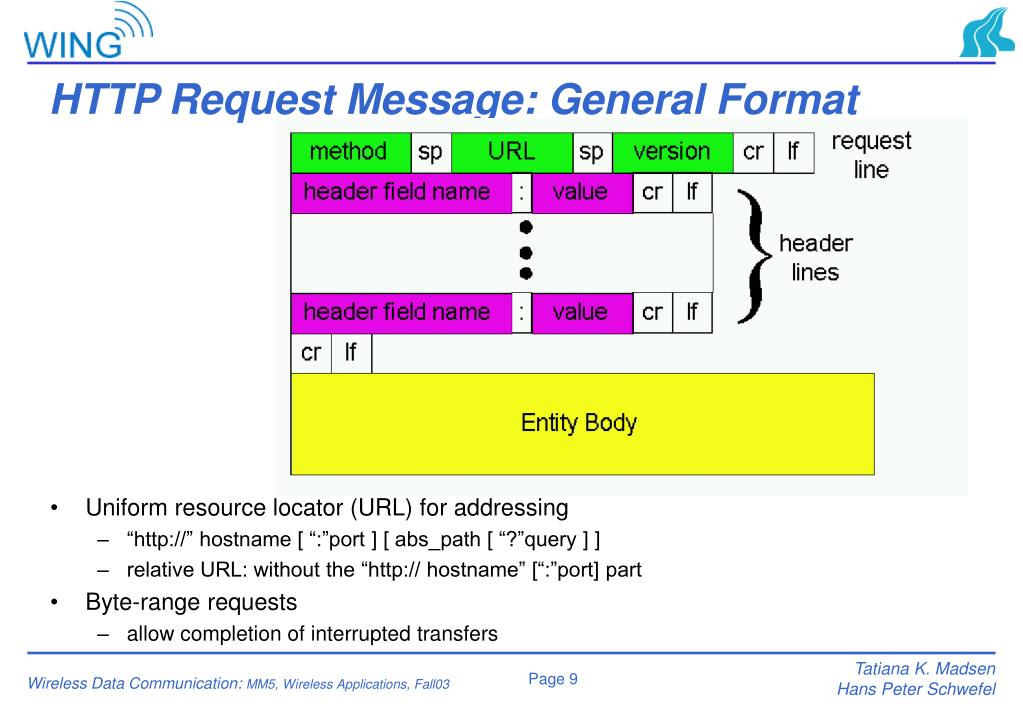 WING

HTTP Request Message: General Format

method sp URL sp version cr lf request line

header field name : value cr lf

header lines

header field name : value cr lf

cr lf

Entity Body

• Uniform resource locator (URL) for addressing
– “http://” hostname [ “:”port ] [ abs_path [ “?”query ] ]
– relative URL: without the “http:// hostname” [“:”port] part
• Byte-range requests
– allow completion of interrupted transfers

Wireless Data Communication: MM5, Wireless Applications, Fall03

Page 9

Tatiana K. Madsen
Hans Peter Schwefel